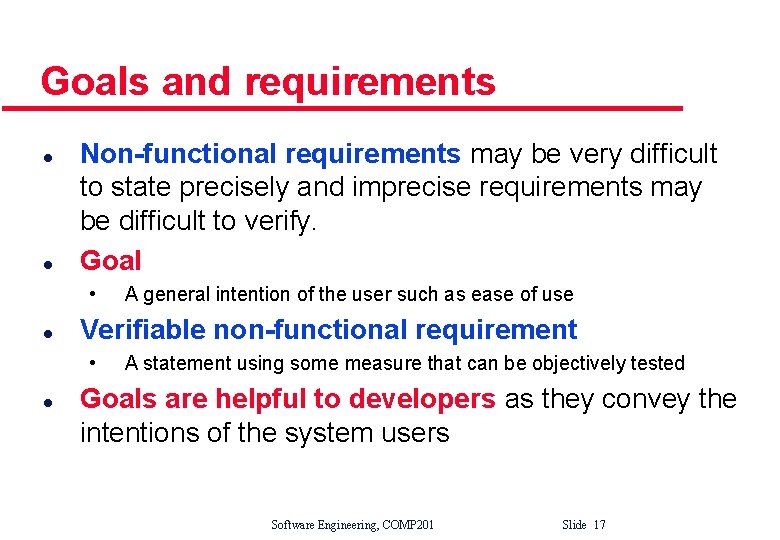 Goals and requirements

- Non-functional requirements may be very difficult to state precisely and imprecise requirements may be difficult to verify.
- Goal
  - A general intention of the user such as ease of use
- Verifiable non-functional requirement
  - A statement using some measure that can be objectively tested
- Goals are helpful to developers as they convey the intentions of the system users

Software Engineering, COMP201 Slide 17